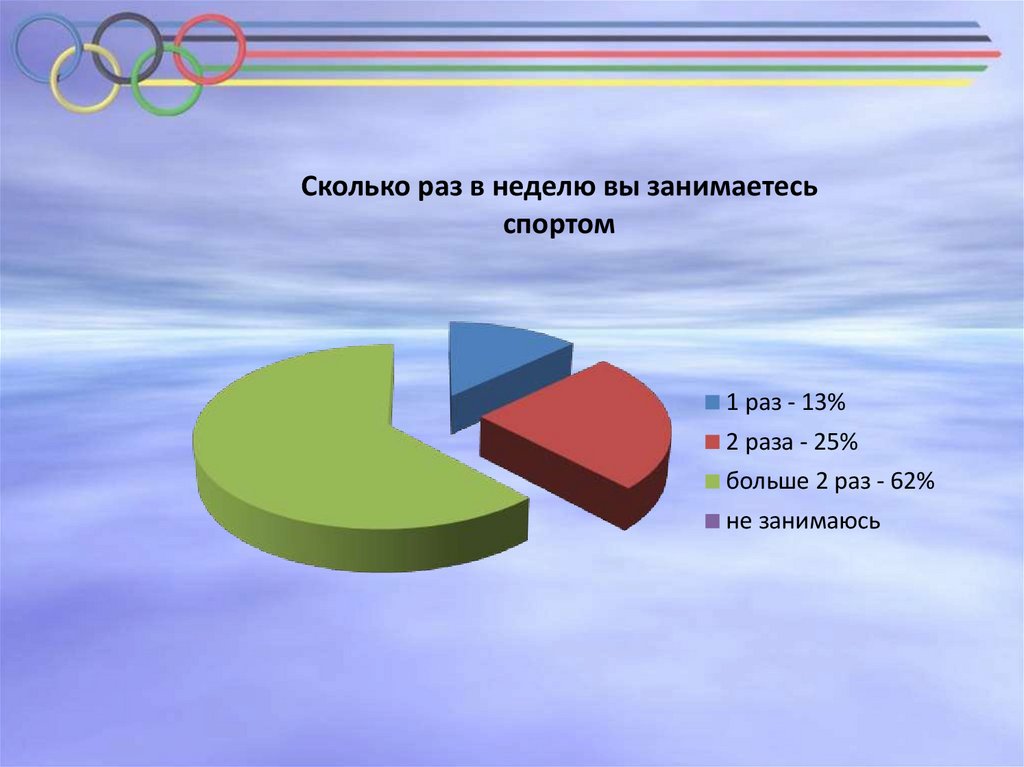 Сколько раз в неделю вы занимаетесь спортом

1 раз - 13%
2 раза - 25%
больше 2 раз - 62%
не занимаюсь